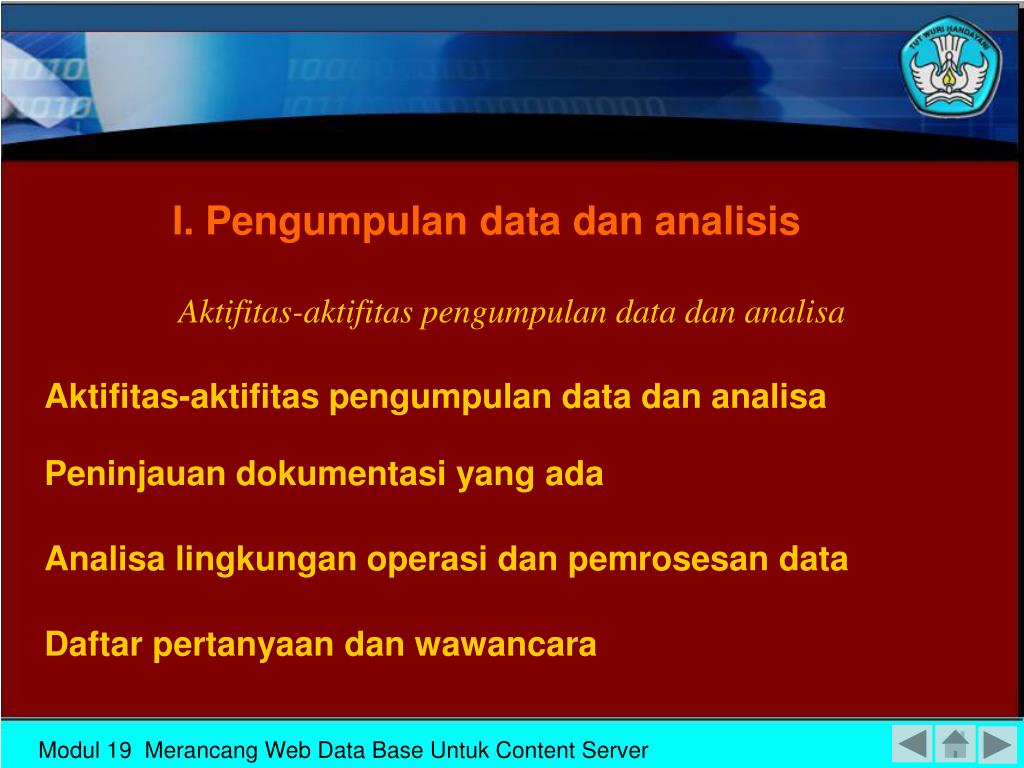 TUT WURI HANDAYANI

I. Pengumpulan data dan analisis

Aktifitas-aktifitas pengumpulan data dan analisa

Aktifitas-aktifitas pengumpulan data dan analisa

Peninjauan dokumentasi yang ada

Analisa lingkungan operasi dan pemrosesan data

Daftar pertanyaan dan wawancara

Modul 19 Merancang Web Data Base Untuk Content Server